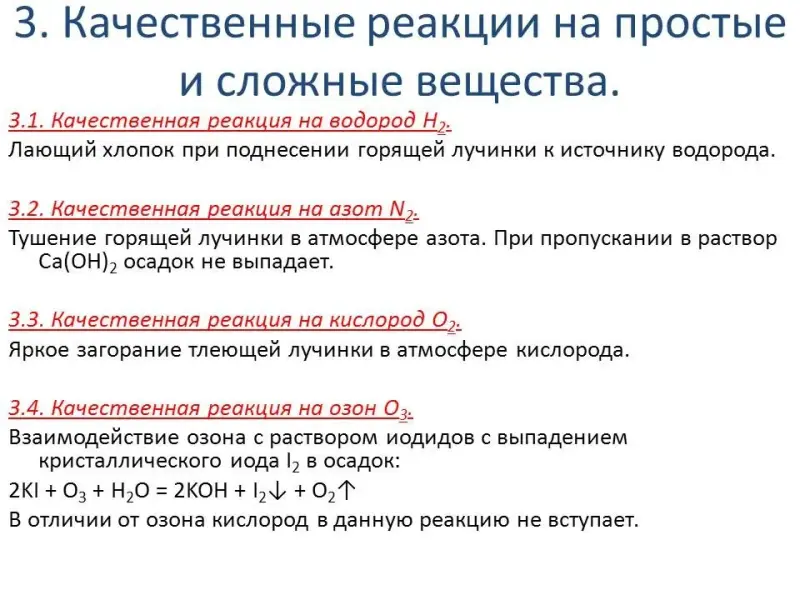 3. Качественные реакции на простые и сложные вещества.

3.1. Качественная реакция на водород $H_2$.

Лающий хлопок при поднесении горящей лучинки к источнику водорода.

3.2. Качественная реакция на азот $N_2$.

Тушение горящей лучинки в атмосфере азота. При пропускании в раствор $Ca(OH)_2$ осадок не выпадает.

3.3. Качественная реакция на кислород $O_2$.

Яркое загорание тлеющей лучинки в атмосфере кислорода.

3.4. Качественная реакция на озон $O_3$.

Взаимодействие озона с раствором иодидов с выпадением кристаллического иода $I_2$ в осадок:

$2KI + O_3 + H_2O = 2KOH + I_2\downarrow + O_2\uparrow$

В отличии от озона кислород в данную реакцию не вступает.